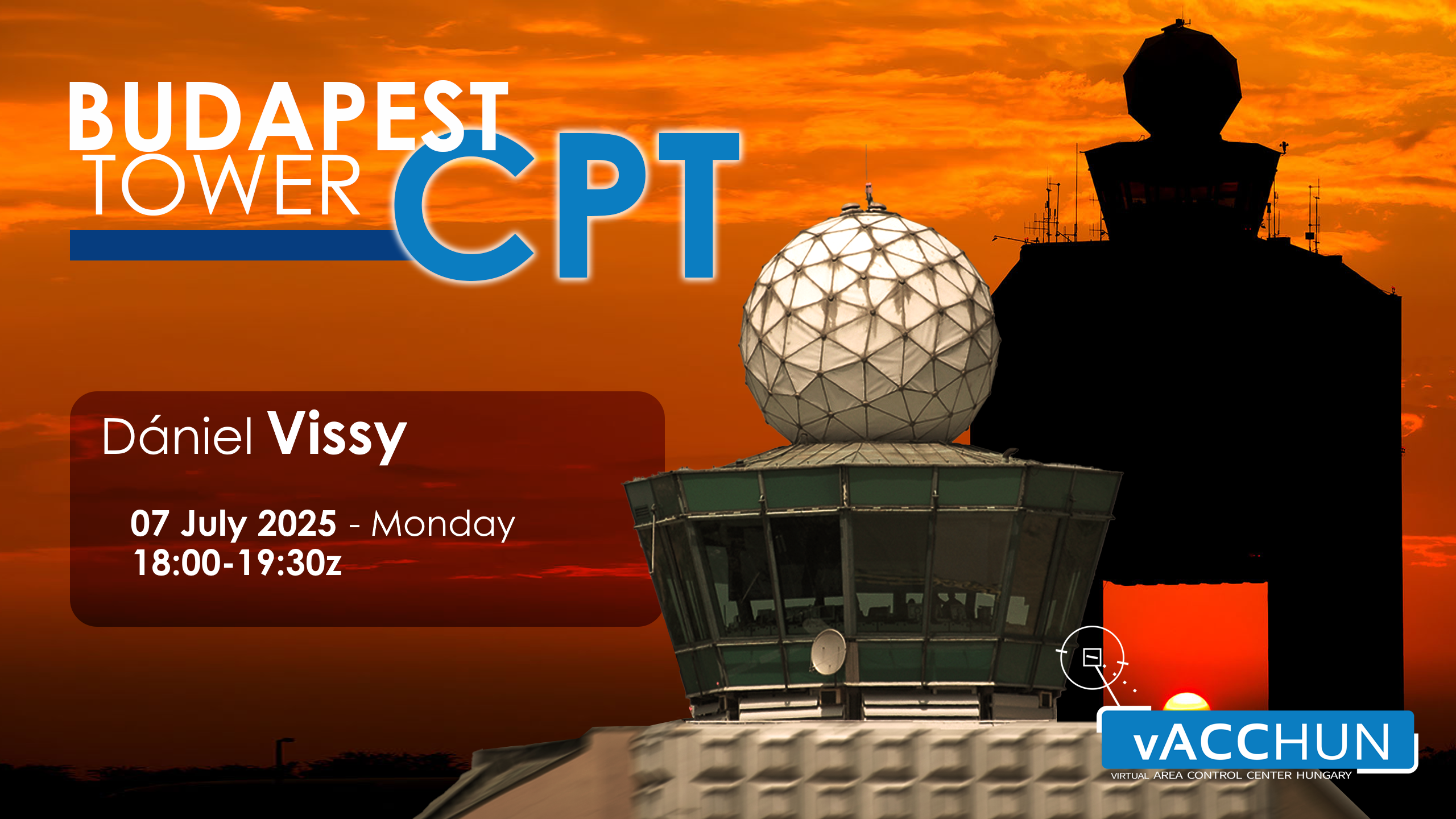 BUDAPEST TOWER CPT

Dániel Vissy

07 July 2025 - Monday
18:00-19:30z

vACCHUN
VIRTUAL AREA CONTROL CENTER HUNGARY